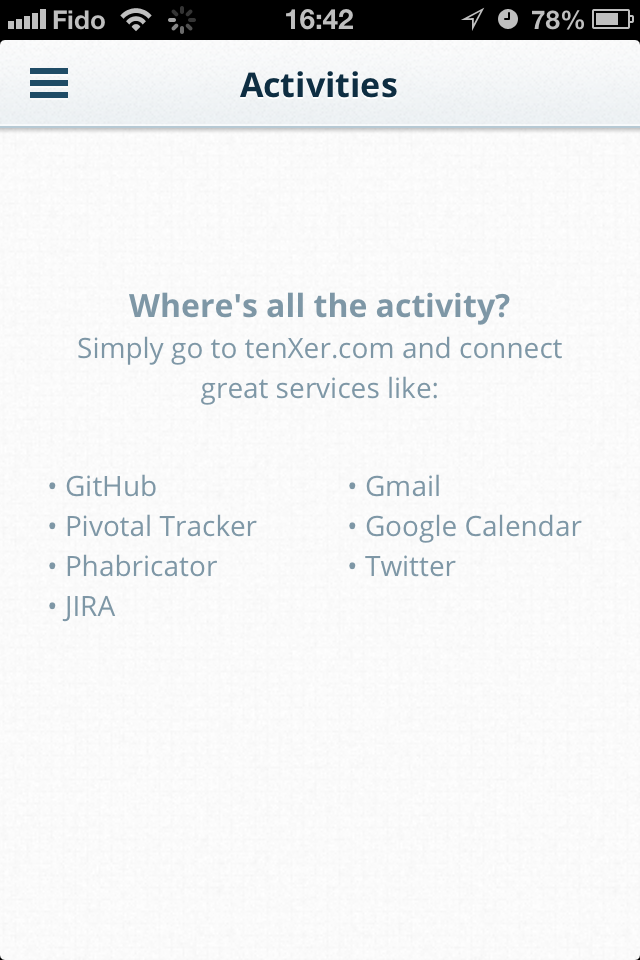 Fido 16:42 78%

Activities

Where's all the activity?
Simply go to tenXer.com and connect great services like:

• GitHub
• Pivotal Tracker
• Phabricator
• JIRA

• Gmail
• Google Calendar
• Twitter